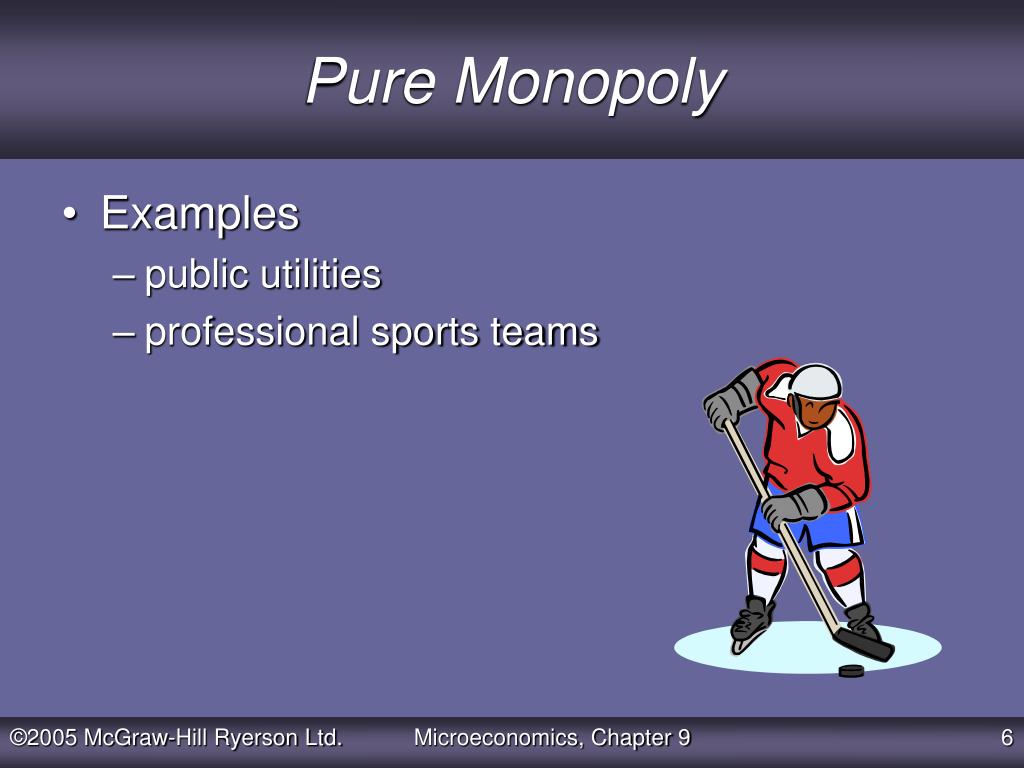 Pure Monopoly

• Examples
– public utilities
– professional sports teams

©2005 McGraw-Hill Ryerson Ltd.
Microeconomics, Chapter 9
6